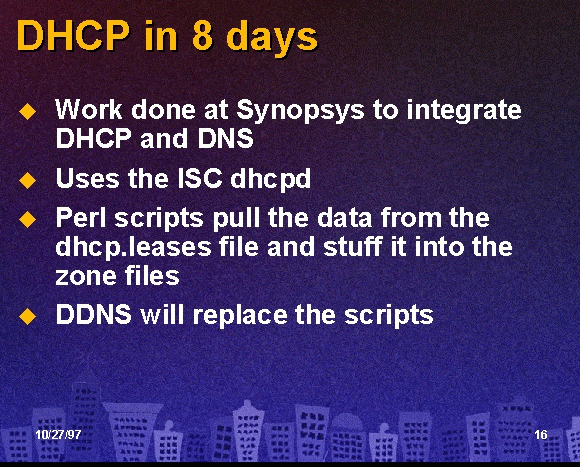 DHCP in 8 days

◆ Work done at Synopsys to integrate DHCP and DNS

◆ Uses the ISC dhcpd

◆ Perl scripts pull the data from the dhcp.leases file and stuff it into the zone files

◆ DDNS will replace the scripts

10/27/97

16